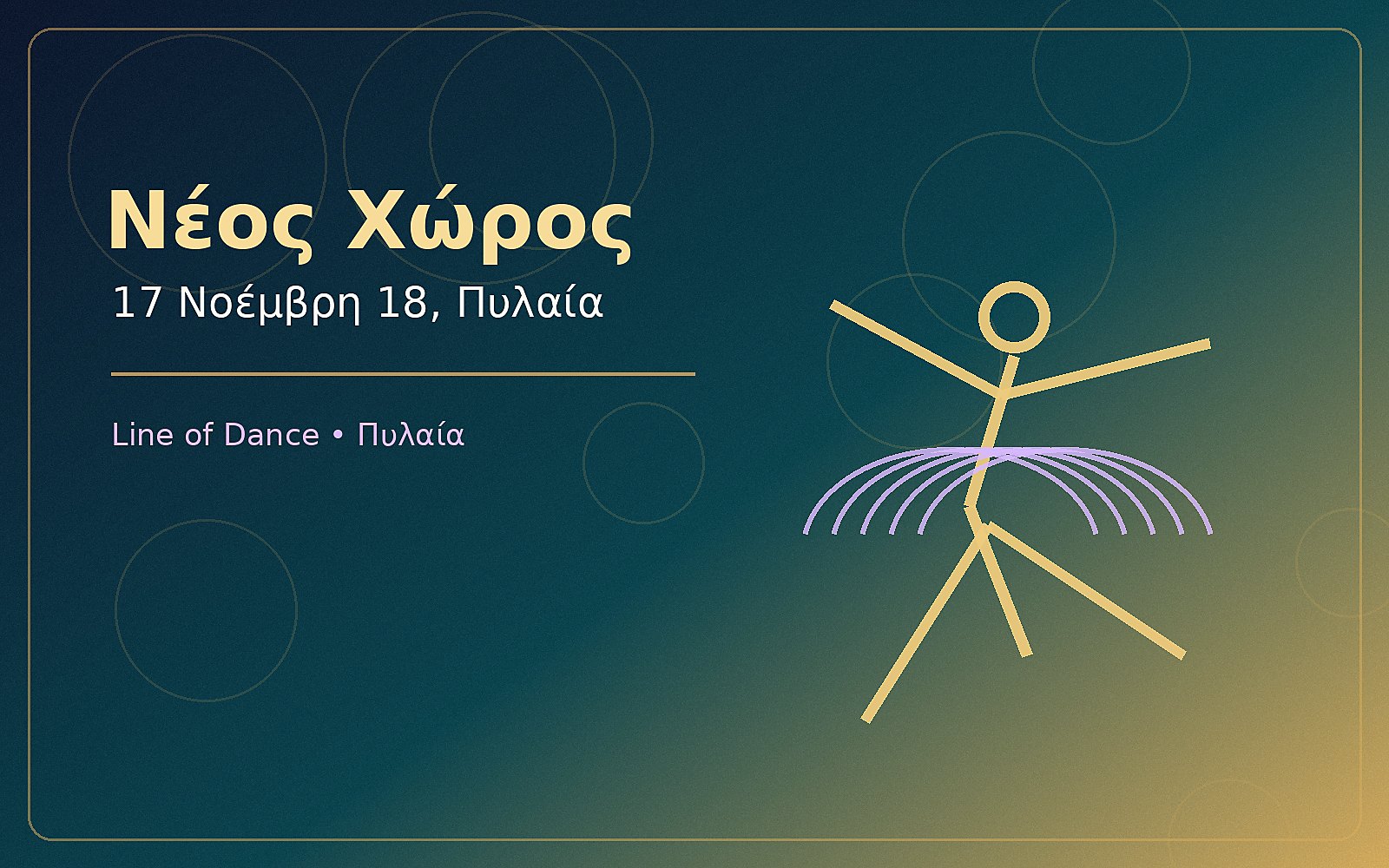 Νέος Χώρος

17 Νοέμβρη 18, Πυλαία

Line of Dance • Πυλαία